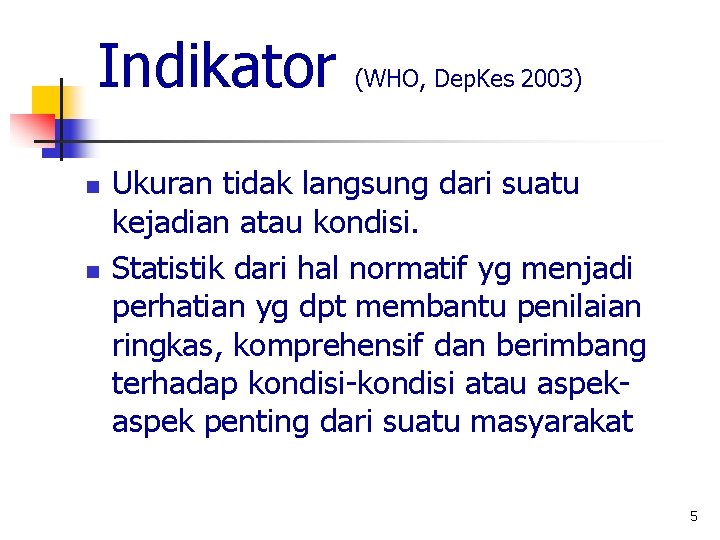 Indikator (WHO, DepKes 2003)

- Ukuran tidak langsung dari suatu kejadian atau kondisi.
- Statistik dari hal normatif yg menjadi perhatian yg dpt membantu penilaian ringkas, komprehensif dan berimbang terhadap kondisi-kondisi atau aspek-aspek penting dari suatu masyarakat

5